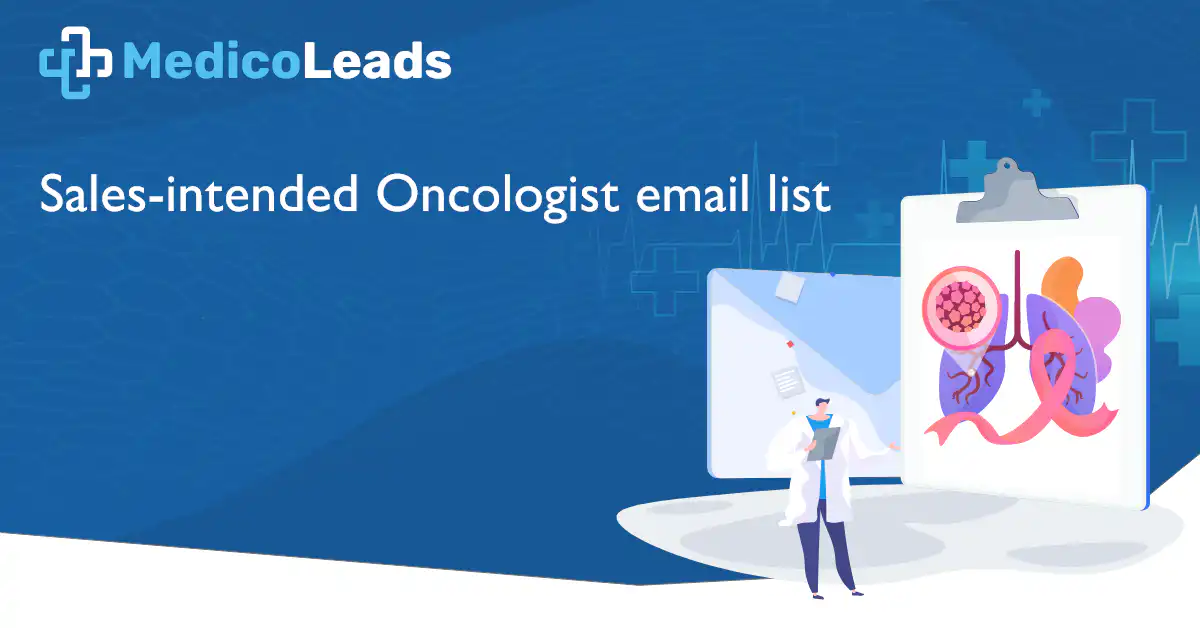 MedicoLeads

Sales-intended Oncologist email list